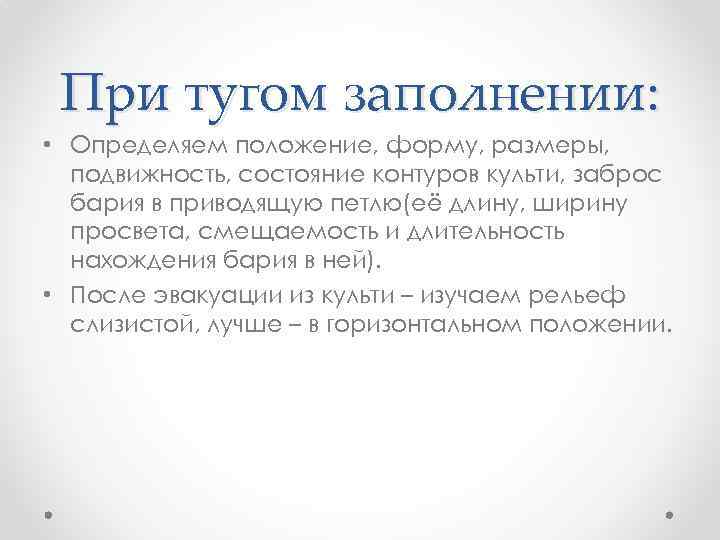 При тугом заполнении:

• Определяем положение, форму, размеры, подвижность, состояние контуров культи, заброс бария в приводящую петлю(её длину, ширину просвета, смещаемость и длительность нахождения бария в ней).
• После эвакуации из культи – изучаем рельеф слизистой, лучше – в горизонтальном положении.